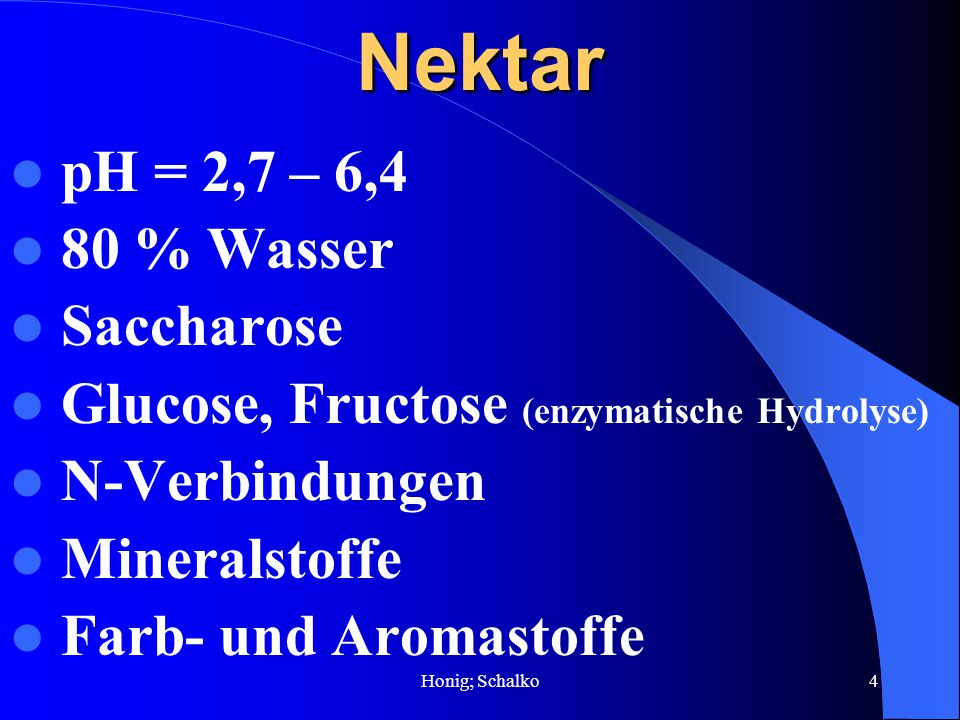 Nektar

- pH = 2,7 – 6,4
- 80 % Wasser
- Saccharose
- Glucose, Fructose (enzymatische Hydrolyse)
- N-Verbindungen
- Mineralstoffe
- Farb- und Aromastoffe

Honig; Schalko

4